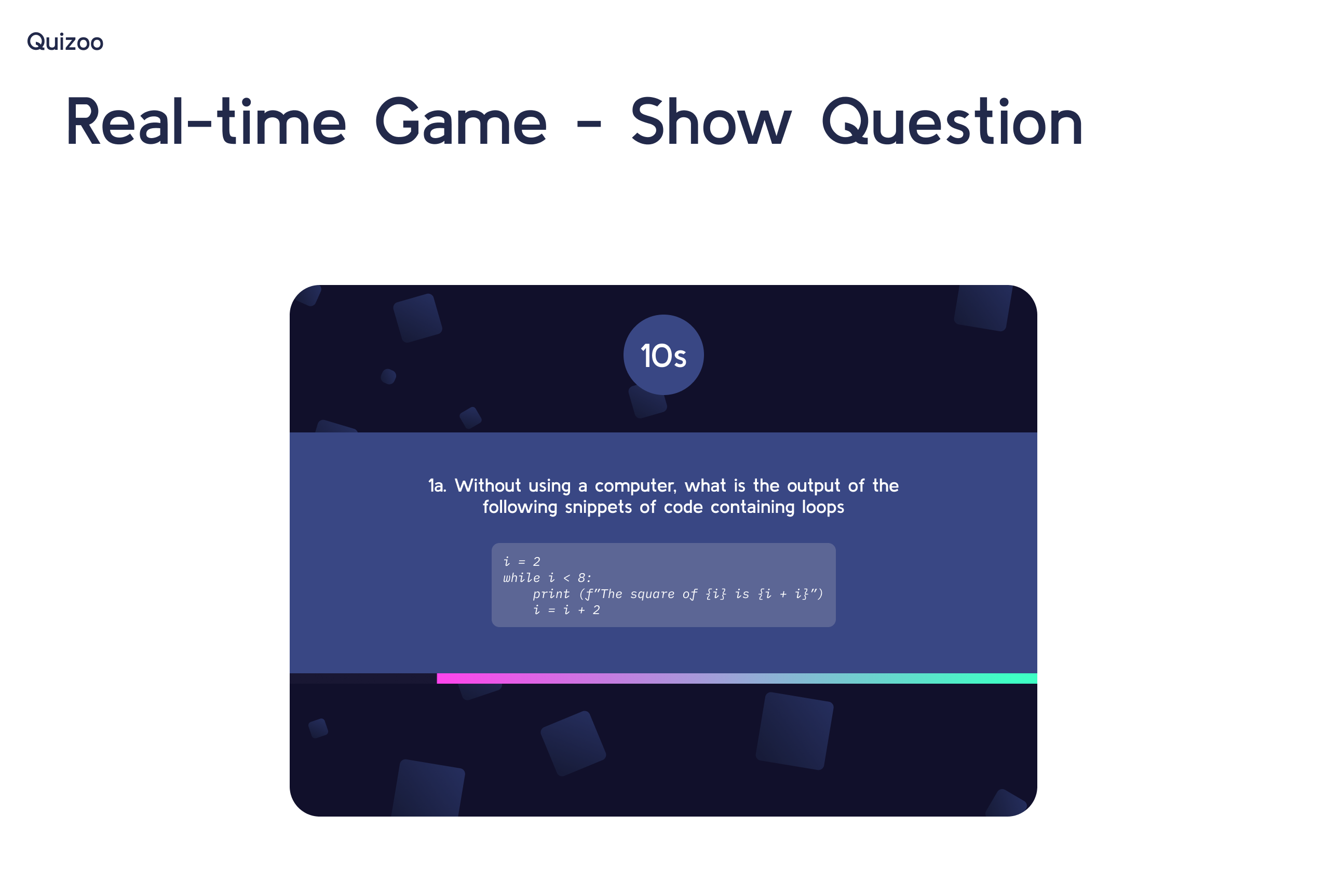 Quizoo

Real-time Game - Show Question

10s

1a. Without using a computer, what is the output of the following snippets of code containing loops

i = 2
while i < 8:
    print (f"The square of {i} is {i + i}")
    i = i + 2